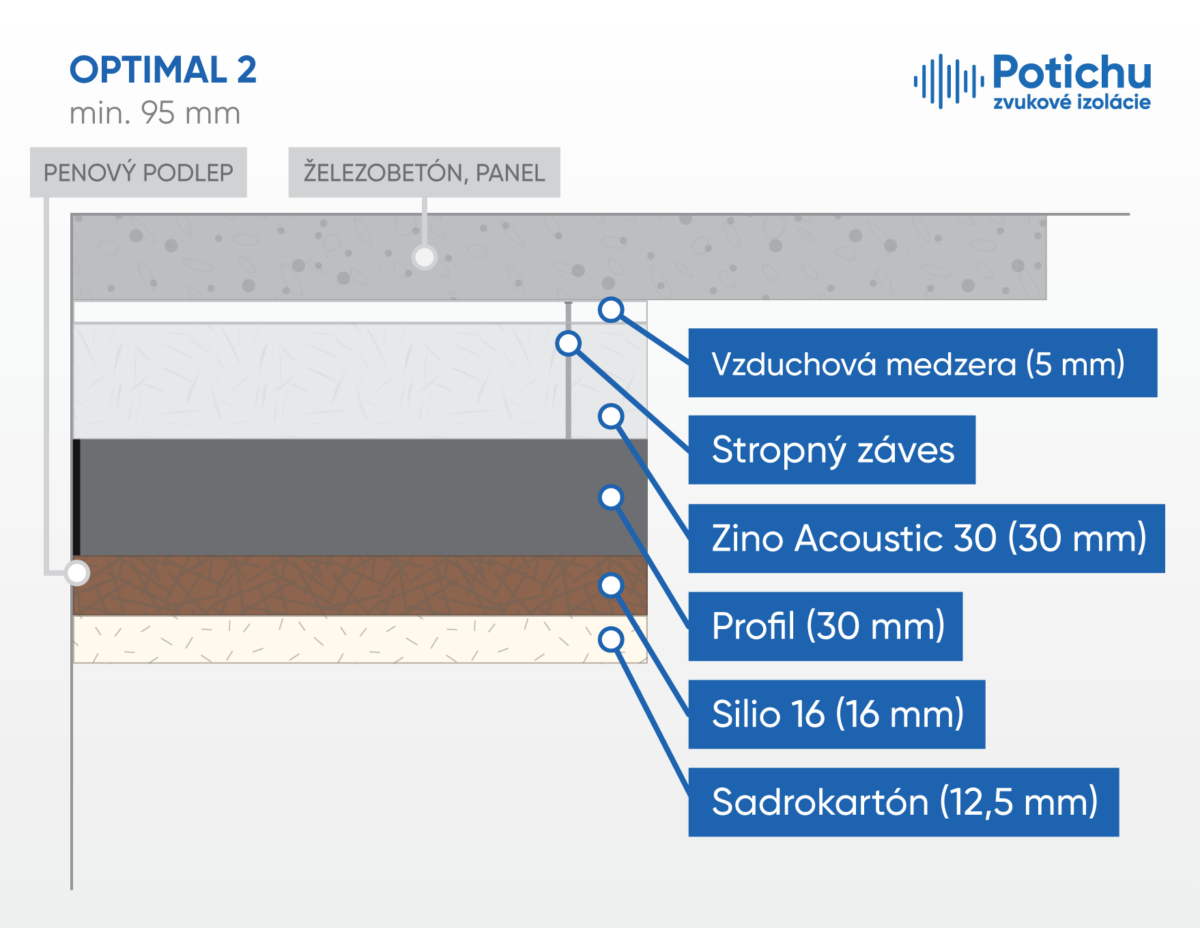 OPTIMAL 2
min. 95 mm

Potichu
zvukové izolácie

PENOVÝ PODLEP

ŽELEZOBETÓN, PANEL

Vzduchová medzera (5 mm)

Stropný záves

Zino Acoustic 30 (30 mm)

Profil (30 mm)

Silio 16 (16 mm)

Sadrokartón (12,5 mm)